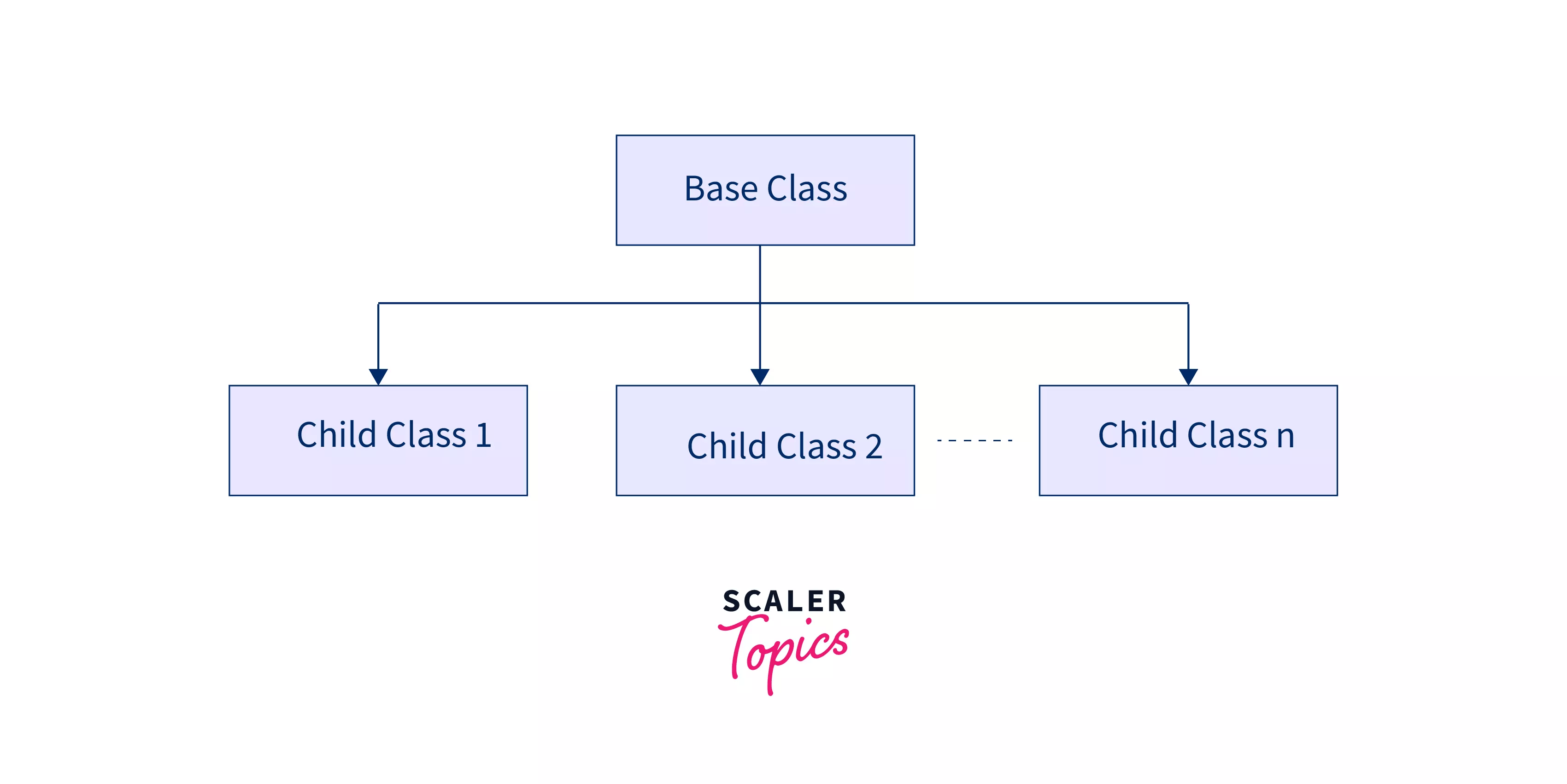 Base Class

Child Class 1

Child Class 2

------

Child Class n

SCALER
Topics